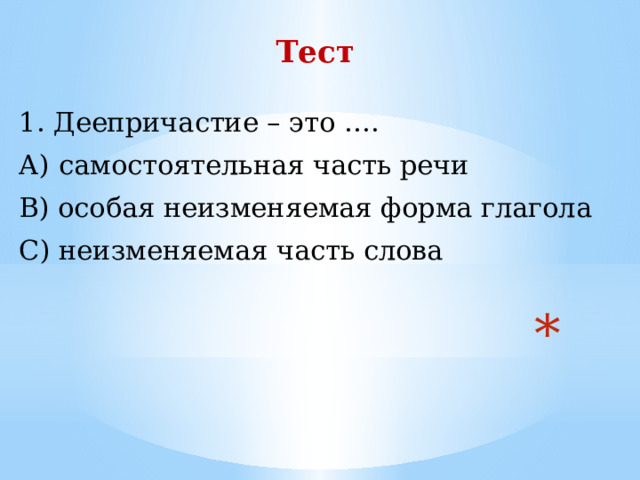 Тест

1. Деепричастие – это ….
А) самостоятельная часть речи
В) особая неизменяемая форма глагола
С) неизменяемая часть слова

*